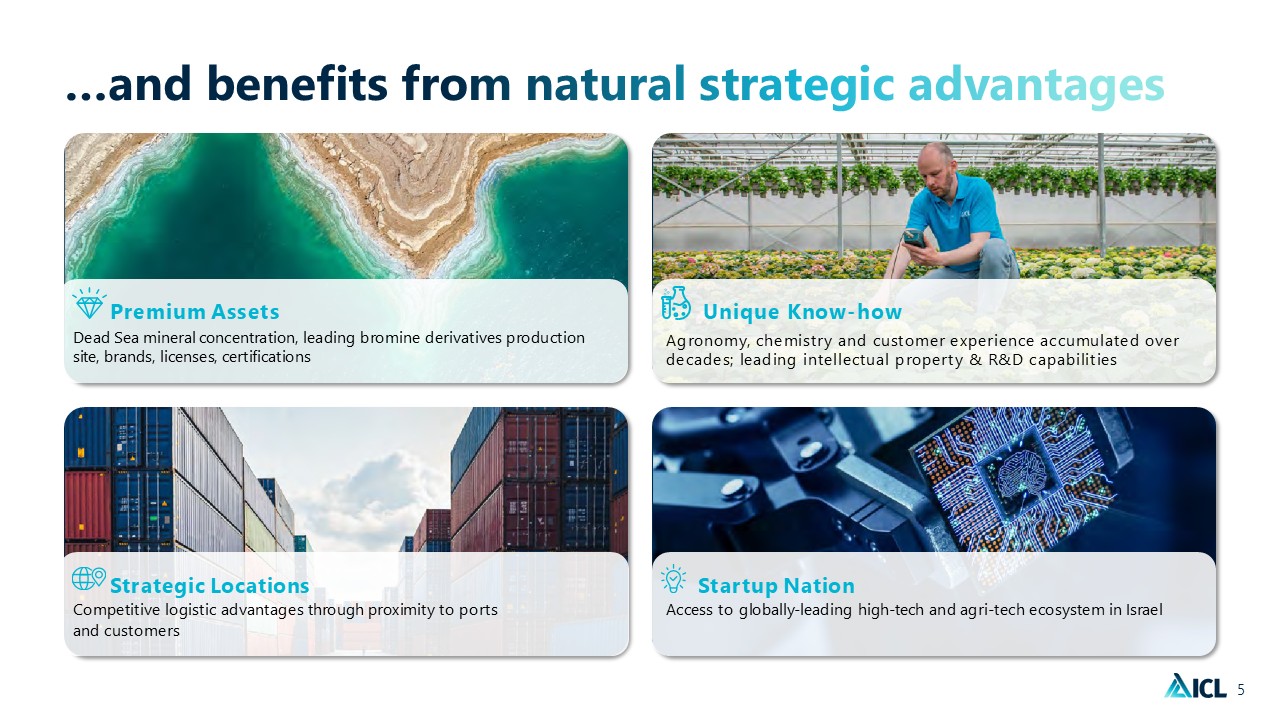 …and benefits from natural strategic advantages

Premium Assets
Dead Sea mineral concentration, leading bromine derivatives production site, brands, licenses, certifications

Unique Know-how
Agronomy, chemistry and customer experience accumulated over decades; leading intellectual property & R&D capabilities

Strategic Locations
Competitive logistic advantages through proximity to ports and customers

Startup Nation
Access to globally-leading high-tech and agri-tech ecosystem in Israel

ICL 5